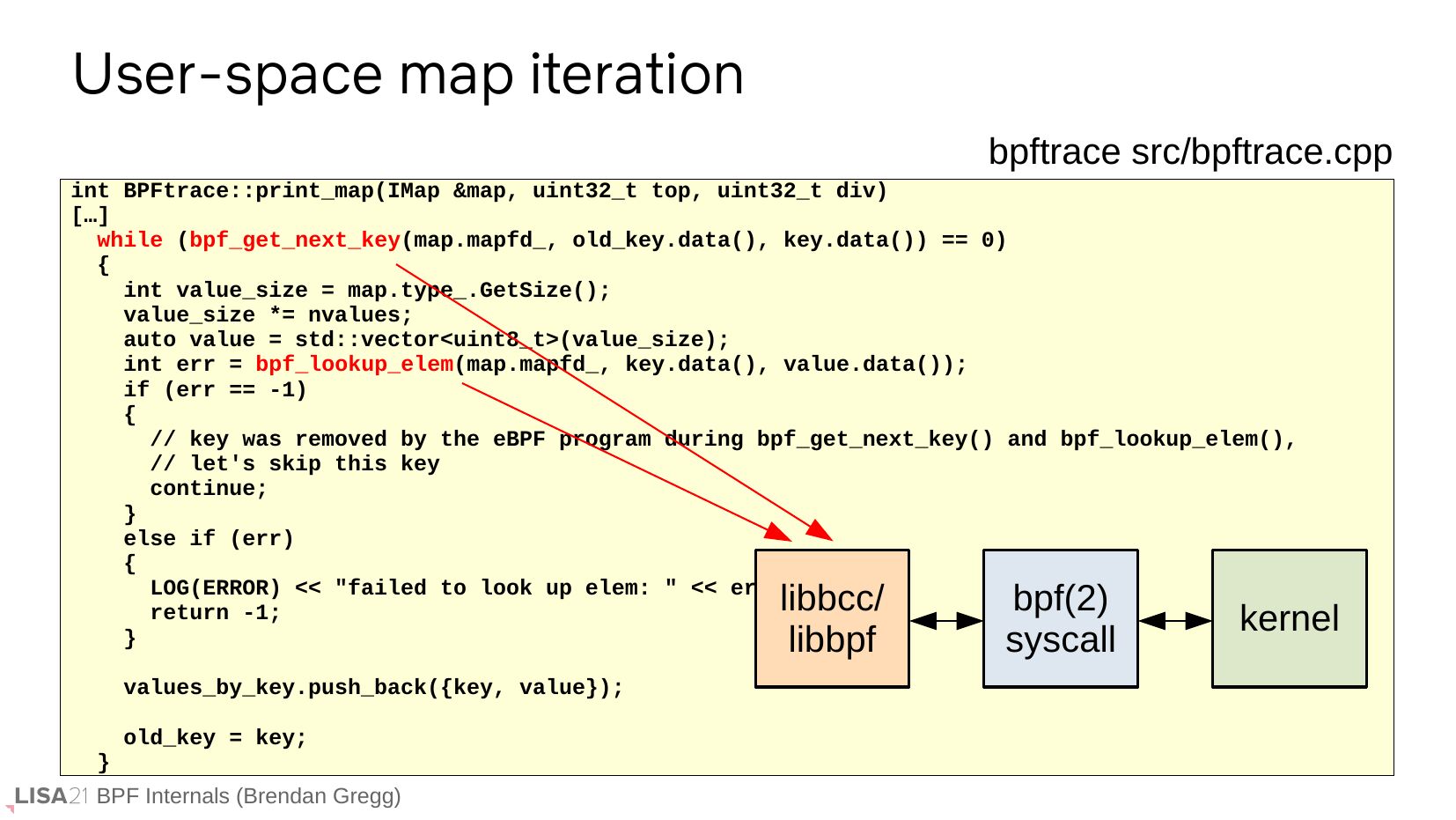 User-space map iteration

bpftrace src/bpftrace.cpp

int BPFtrace::print_map(IMap &map, uint32_t top, uint32_t div)
[…]
  while (bpf_get_next_key(map.mapfd_, old_key.data(), key.data()) == 0)
  {
    int value_size = map.type_.GetSize();
    value_size *= nvalues;
    auto value = std::vector<uint8_t>(value_size);
    int err = bpf_lookup_elem(map.mapfd_, key.data(), value.data());
    if (err == -1)
    {
      // key was removed by the eBPF program during bpf_get_next_key() and bpf_lookup_elem(),
      // let's skip this key
      continue;
    }
    else if (err)
    {
      LOG(ERROR) << "failed to look up elem: " << er
      return -1;
    }

    values_by_key.push_back({key, value});

    old_key = key;
  }

libbcc/ libbpf

bpf(2) syscall

kernel

LISA21 BPF Internals (Brendan Gregg)